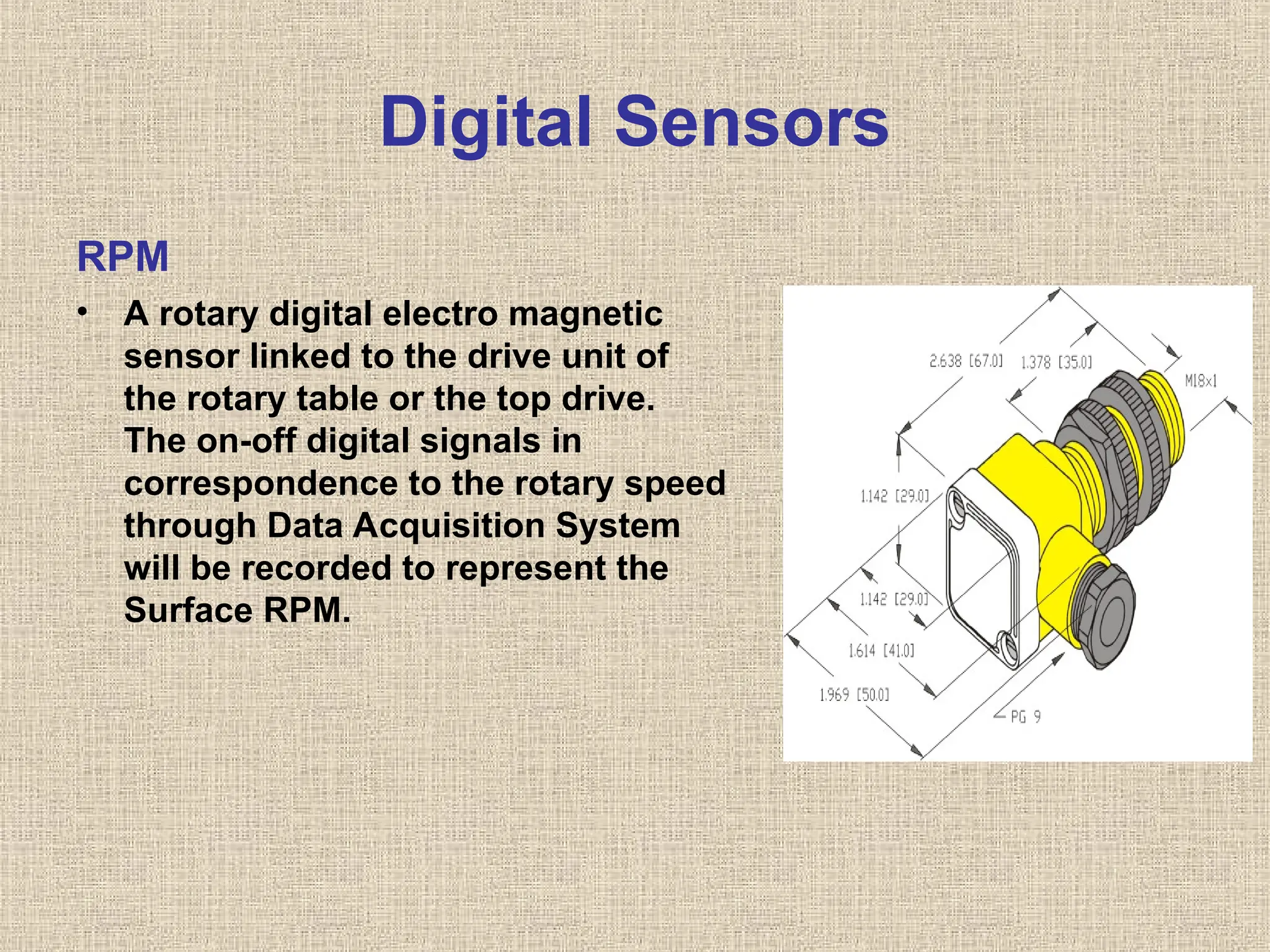 Digital Sensors

RPM

• A rotary digital electro magnetic sensor linked to the drive unit of the rotary table or the top drive. The on-off digital signals in correspondence to the rotary speed through Data Acquisition System will be recorded to represent the Surface RPM.

2.638 [67.0]
1.378 [35.0]
M18x1
1.142 [29.0]
1.142 [29.0]
1.614 [41.0]
1.969 [50.0]
PG 9